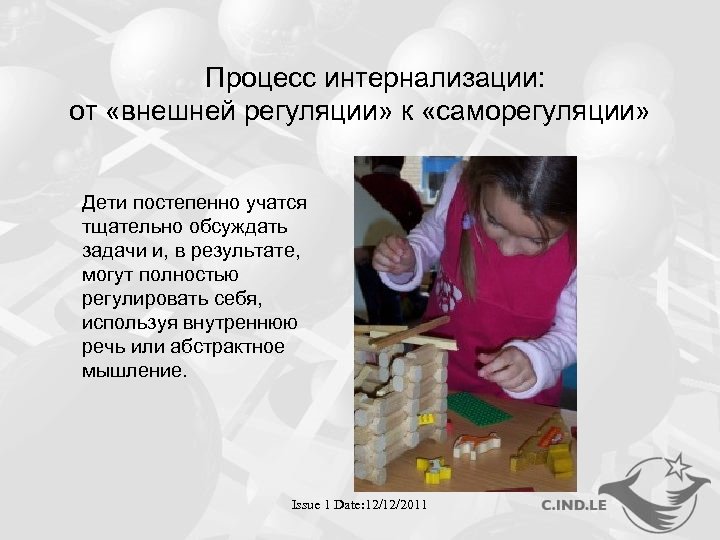 Процесс интернализации:
от «внешней регуляции» к «саморегуляции»

Дети постепенно учатся тщательно обсуждать задачи и, в результате, могут полностью регулировать себя, используя внутреннюю речь или абстрактное мышление.

Issue 1 Date:12/12/2011

C.IND.LE